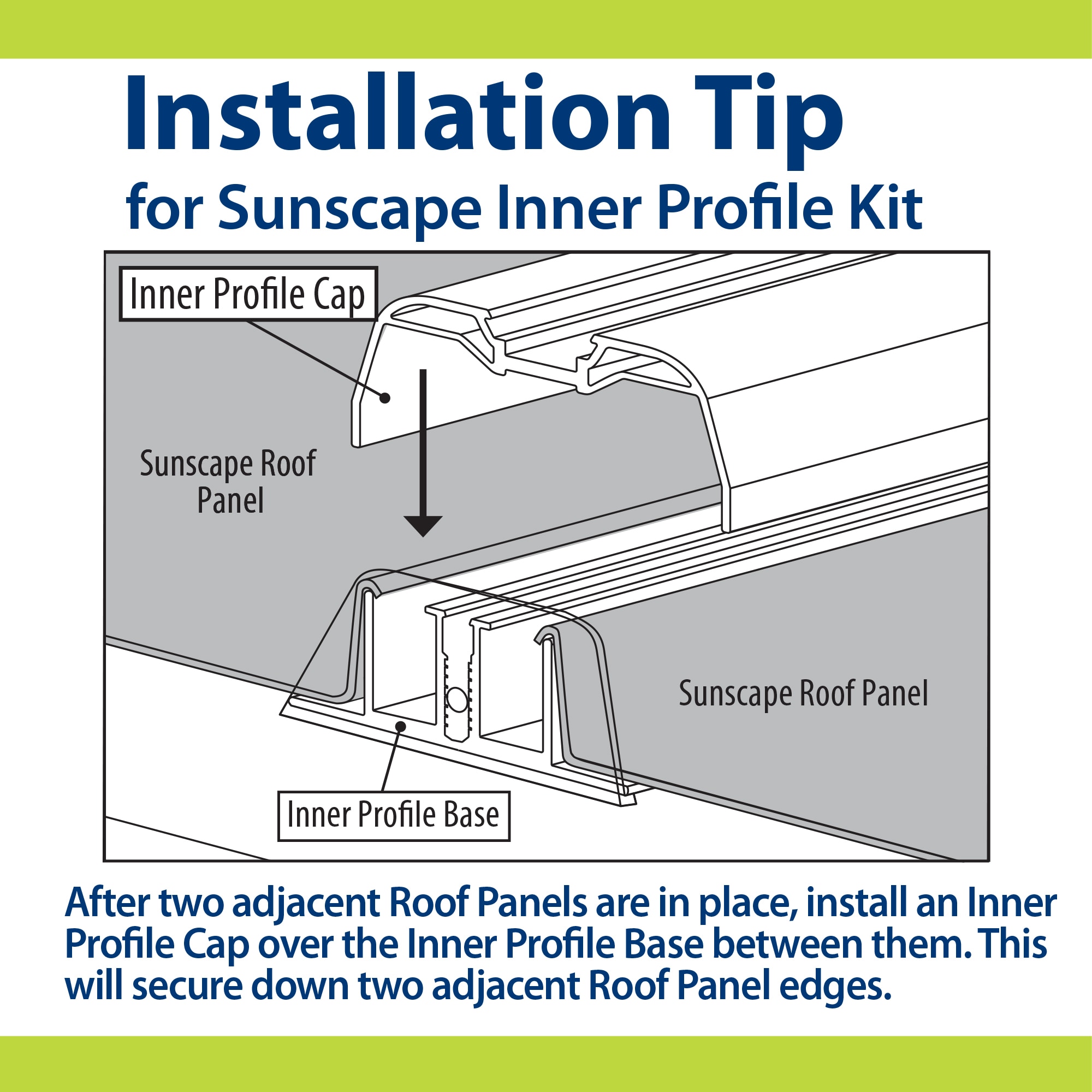 Installation Tip
for Sunscape Inner Profile Kit

Inner Profile Cap

Sunscape Roof Panel

Sunscape Roof Panel

Inner Profile Base

After two adjacent Roof Panels are in place, install an Inner Profile Cap over the Inner Profile Base between them. This will secure down two adjacent Roof Panel edges.